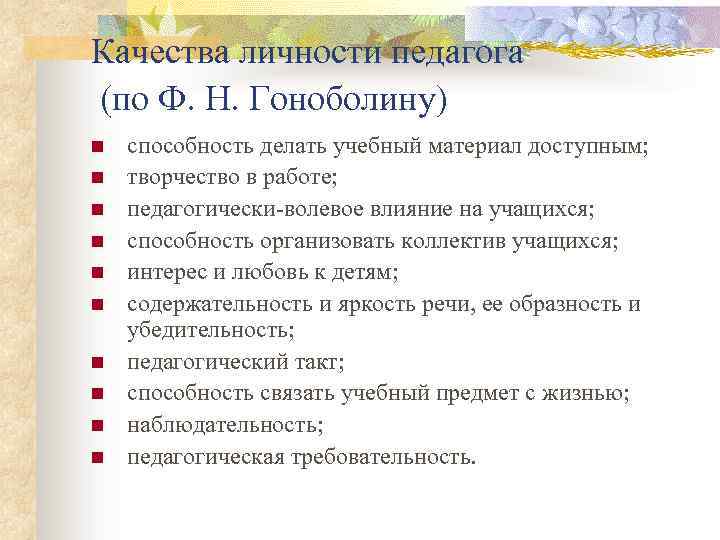 Качества личности педагога
(по Ф. Н. Гоноболину)

- способность делать учебный материал доступным;
- творчество в работе;
- педагогически-волевое влияние на учащихся;
- способность организовать коллектив учащихся;
- интерес и любовь к детям;
- содержательность и яркость речи, ее образность и убедительность;
- педагогический такт;
- способность связать учебный предмет с жизнью;
- наблюдательность;
- педагогическая требовательность.